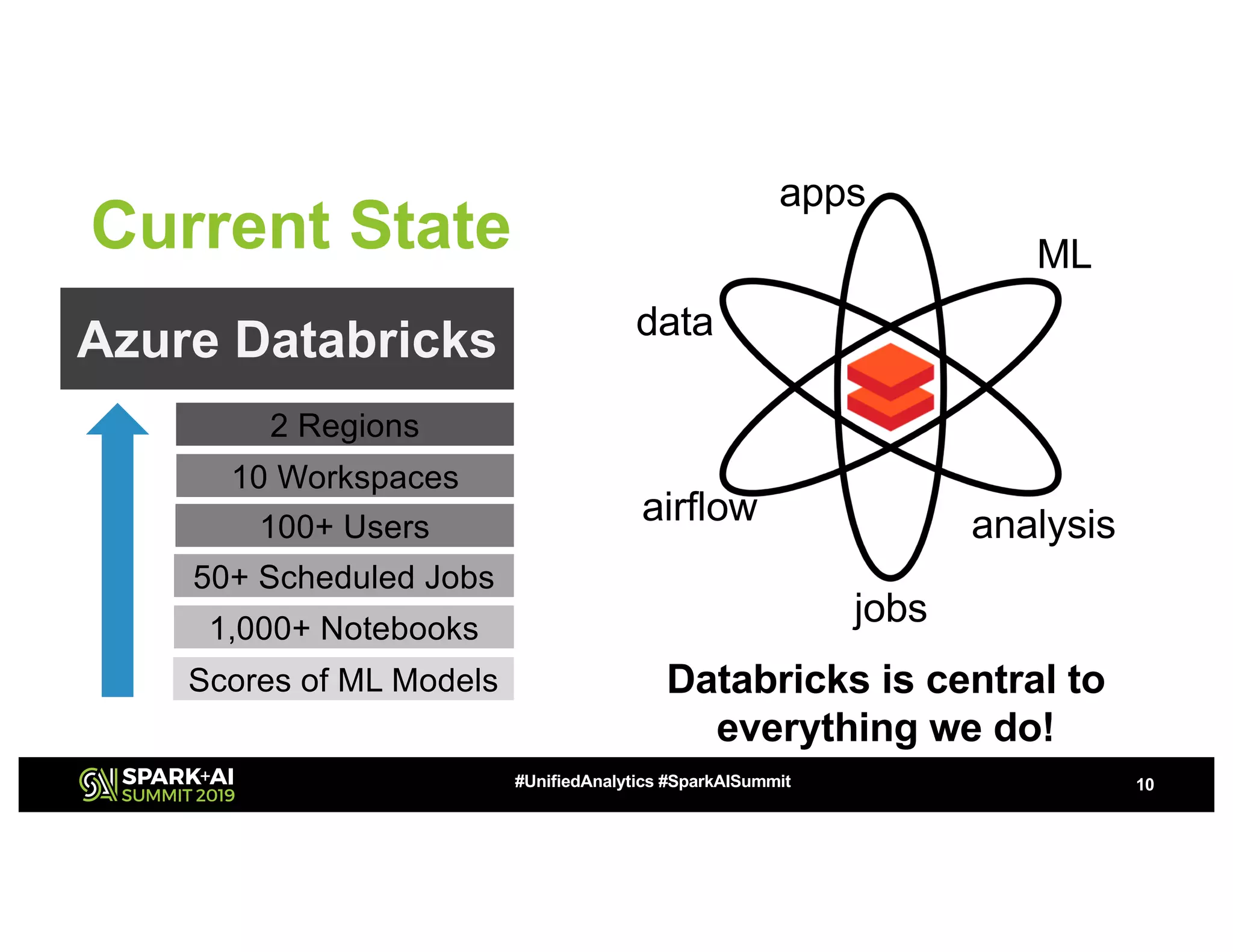 Current State

Azure Databricks

2 Regions

10 Workspaces

100+ Users

50+ Scheduled Jobs

1,000+ Notebooks

Scores of ML Models

apps

ML

data

airflow

analysis

jobs

Databricks is central to everything we do!

SPARK+AI SUMMIT 2019

#UnifiedAnalytics #SparkAISummit

10